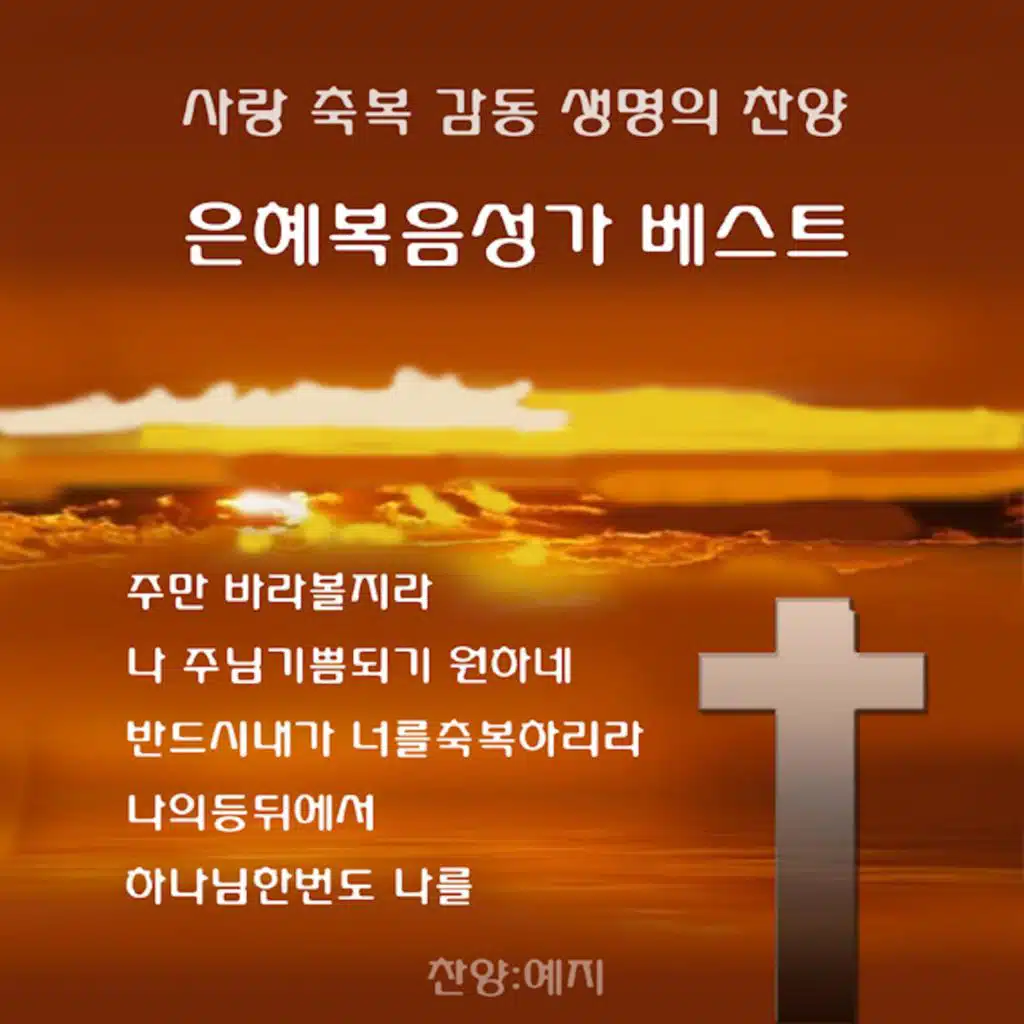 사랑 축복 감동 생명의 찬양

은혜복음성가 베스트

주만 바라볼지라

나 주님기쁨되기 원하네

반드시내가 너를축복하리라

나의등뒤에서

하나님한번도 나를

찬양:예지